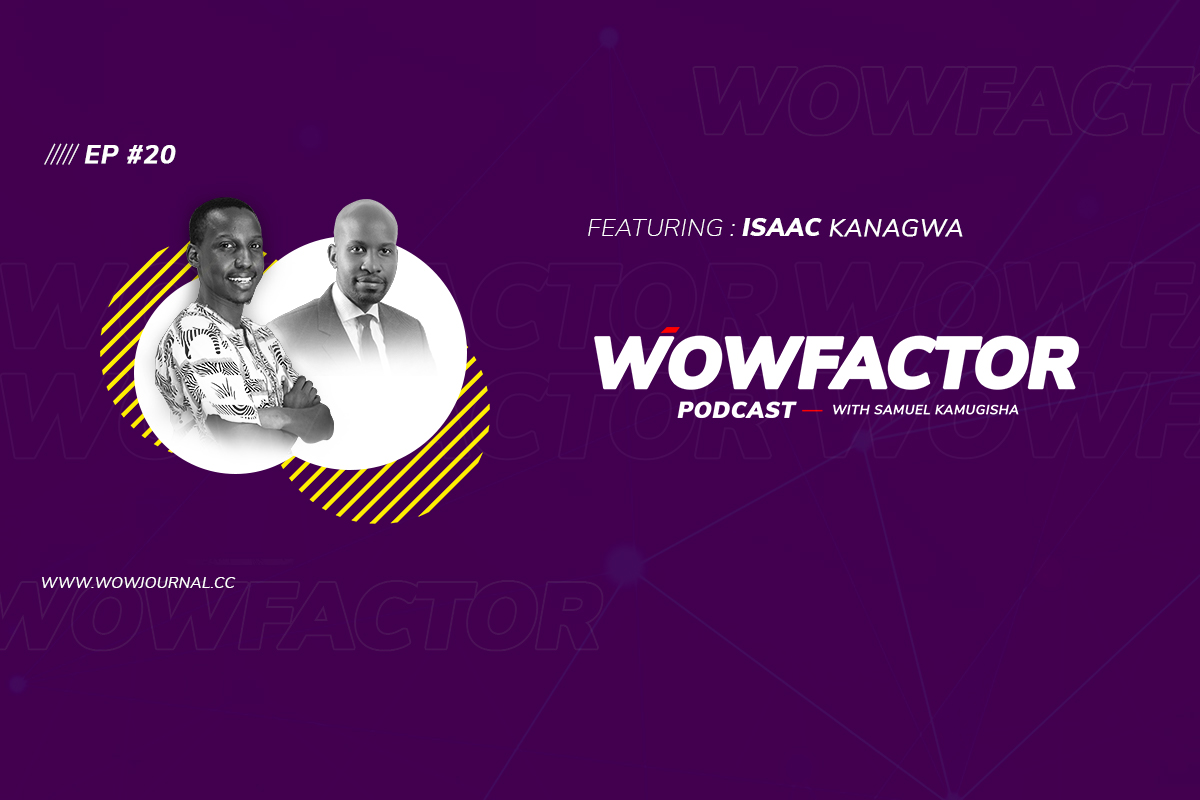 ///// EP #20

FEATURING : ISAAC KANAGWA

WOWFACTOR
PODCAST — WITH SAMUEL KAMUGISHA

WWW.WOWJOURNAL.CC

WOWFACTOR